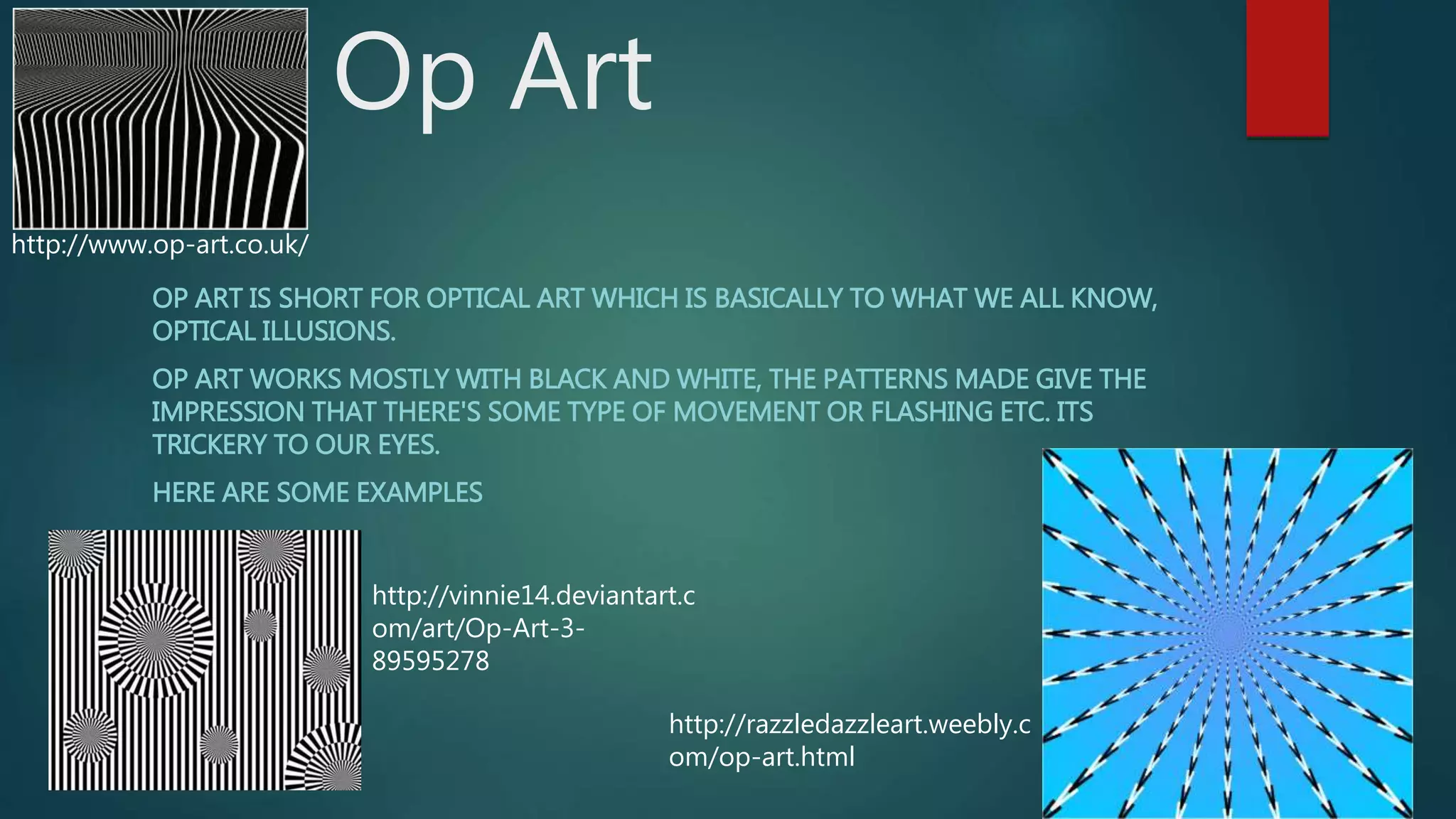 Op Art

http://www.op-art.co.uk/

OP ART IS SHORT FOR OPTICAL ART WHICH IS BASICALLY TO WHAT WE ALL KNOW, OPTICAL ILLUSIONS.

OP ART WORKS MOSTLY WITH BLACK AND WHITE, THE PATTERNS MADE GIVE THE IMPRESSION THAT THERE'S SOME TYPE OF MOVEMENT OR FLASHING ETC. ITS TRICKERY TO OUR EYES.

HERE ARE SOME EXAMPLES

http://vinnie14.deviantart.com/art/Op-Art-3-89595278

http://razzledazzleart.weebly.com/op-art.html